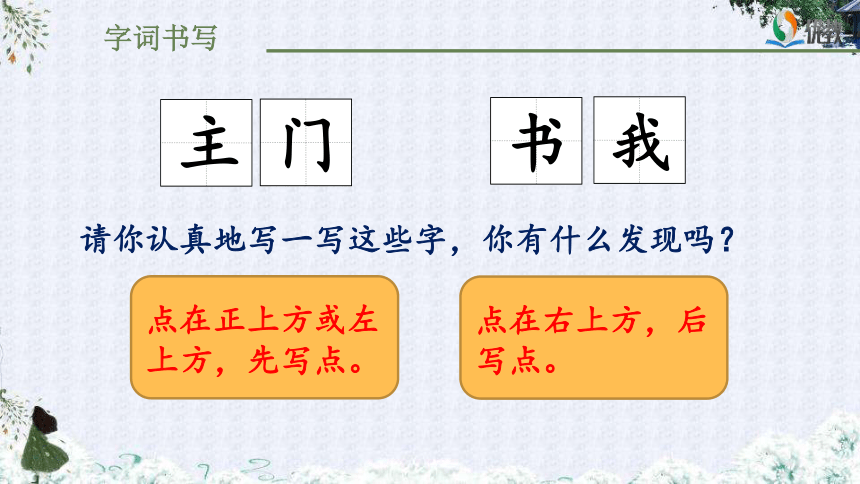 字词书写

优教

主 门 书 我

请你认真地写一写这些字，你有什么发现吗？

点在正上方或左上方，先写点。

点在右上方，后写点。